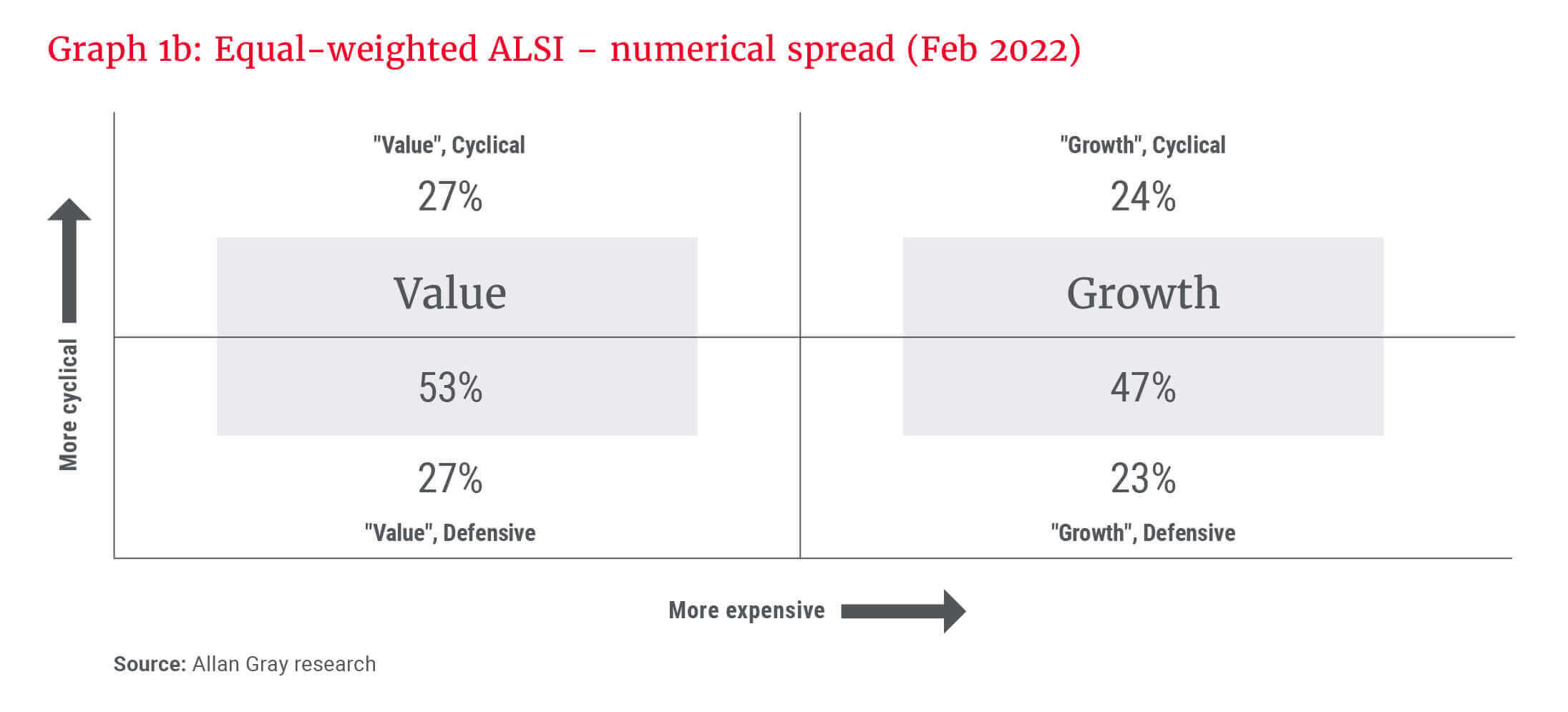 Graph 1b: Equal-weighted ALSI – numerical spread (Feb 2022)

More cyclical

"Value", Cyclical

27%

Value

53%

27%

"Value", Defensive

"Growth", Cyclical

24%

Growth

47%

23%

"Growth", Defensive

More expensive

Source: Allan Gray research